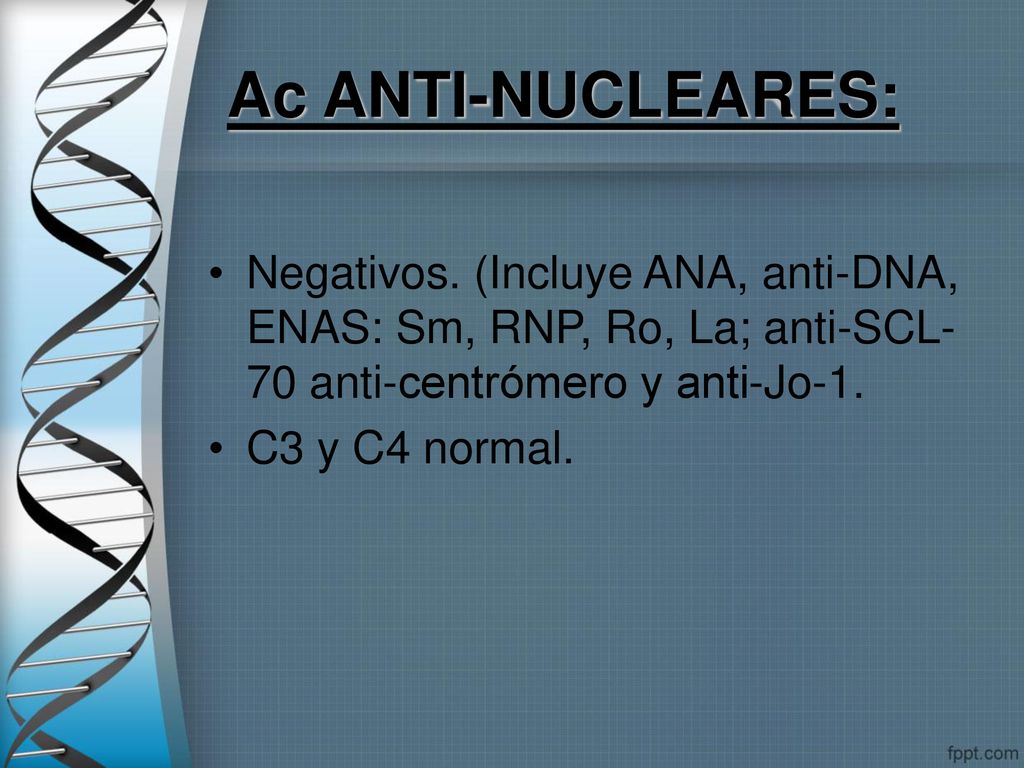 Ac ANTI-NUCLEARES:

• Negativos. (Incluye ANA, anti-DNA, ENAS: Sm, RNP, Ro, La; anti-SCL-70 anti-centrómero y anti-Jo-1.

• C3 y C4 normal.

fppt.com